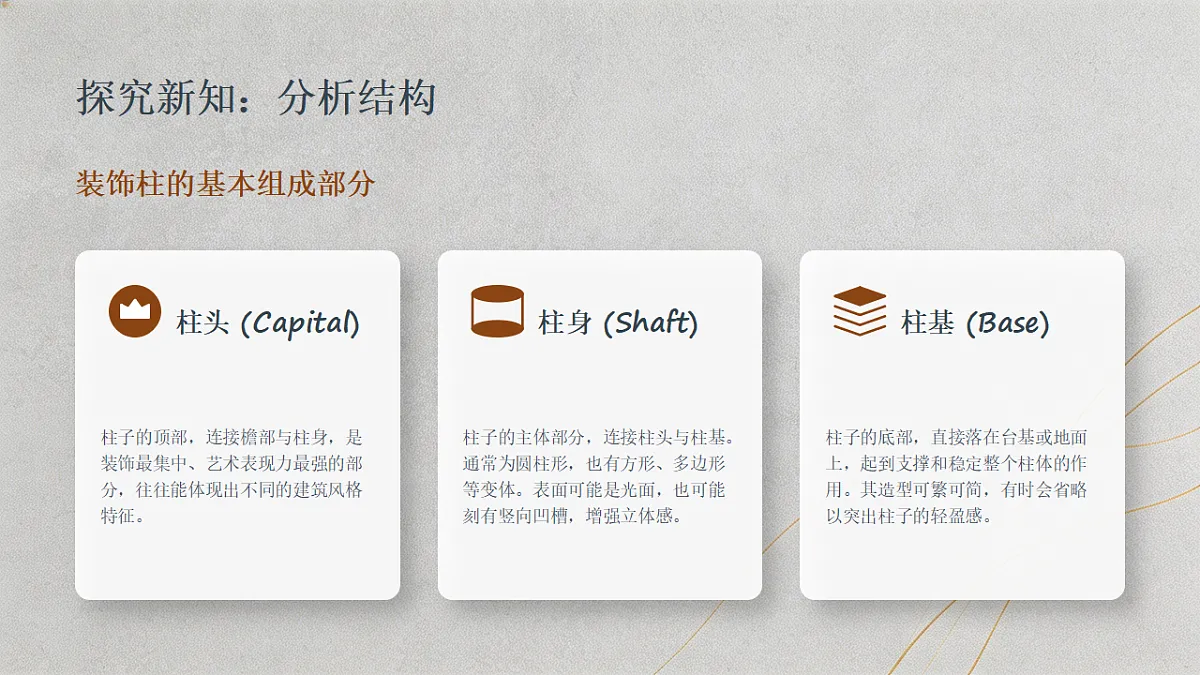 探究新知：分析结构

装饰柱的基本组成部分

柱头 (Capital)

柱子的顶部，连接檐部与柱身，是装饰最集中、艺术表现力最强的部分，往往能体现出不同的建筑风格特征。

柱身 (Shaft)

柱子的主体部分，连接柱头与柱基。通常为圆柱形，也有方形、多边形等变体。表面可能是光面，也可能刻有竖向凹槽，增强立体感。

柱基 (Base)

柱子的底部，直接落在台基或地面上，起到支撑和稳定整个柱体的作用。其造型可繁可简，有时会省略以突出柱子的轻盈感。